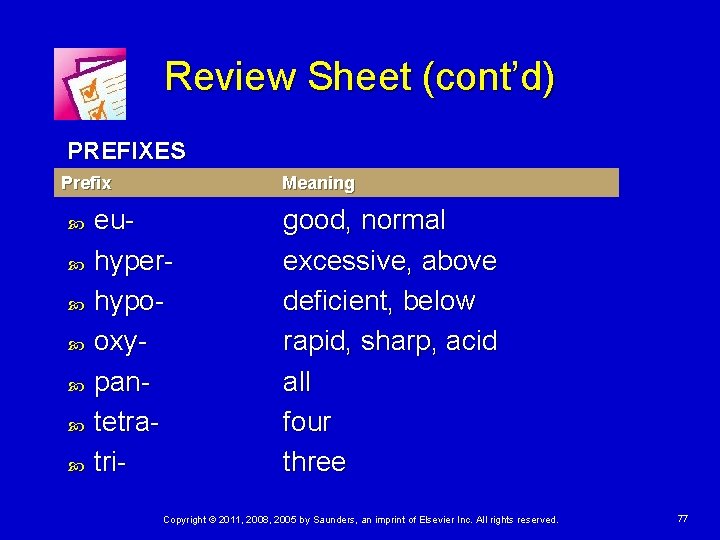 Review Sheet (cont'd)

PREFIXES

| Prefix | Meaning |
|---|---|
| eu- | good, normal |
| hyper- | excessive, above |
| hypo- | deficient, below |
| oxy- | rapid, sharp, acid |
| pan- | all |
| tetra- | four |
| tri- | three |

Copyright © 2011, 2008, 2005 by Saunders, an imprint of Elsevier Inc. All rights reserved.

77